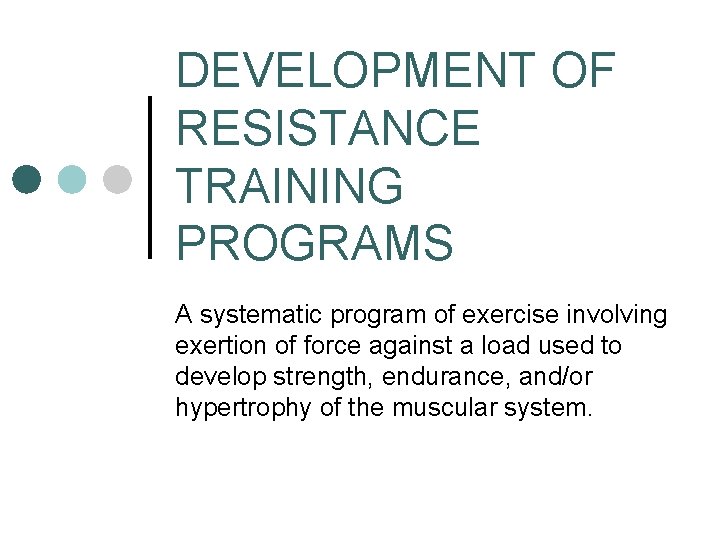 DEVELOPMENT OF RESISTANCE TRAINING PROGRAMS

A systematic program of exercise involving exertion of force against a load used to develop strength, endurance, and/or hypertrophy of the muscular system.